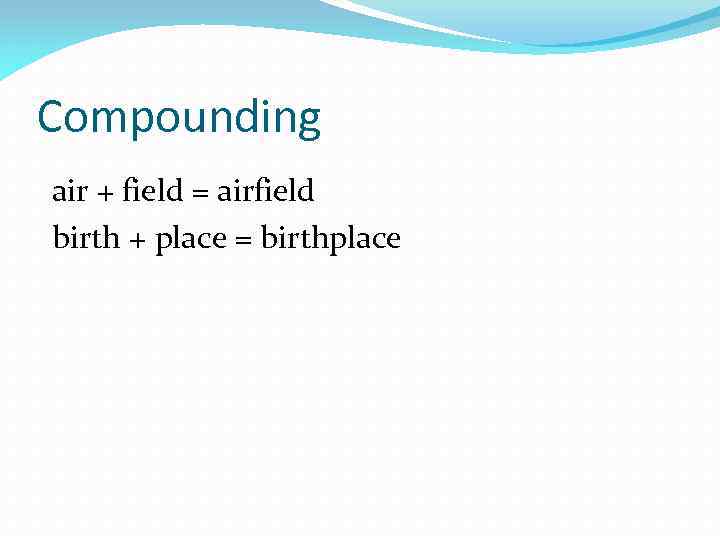 Compounding

air + field = airfield

birth + place = birthplace